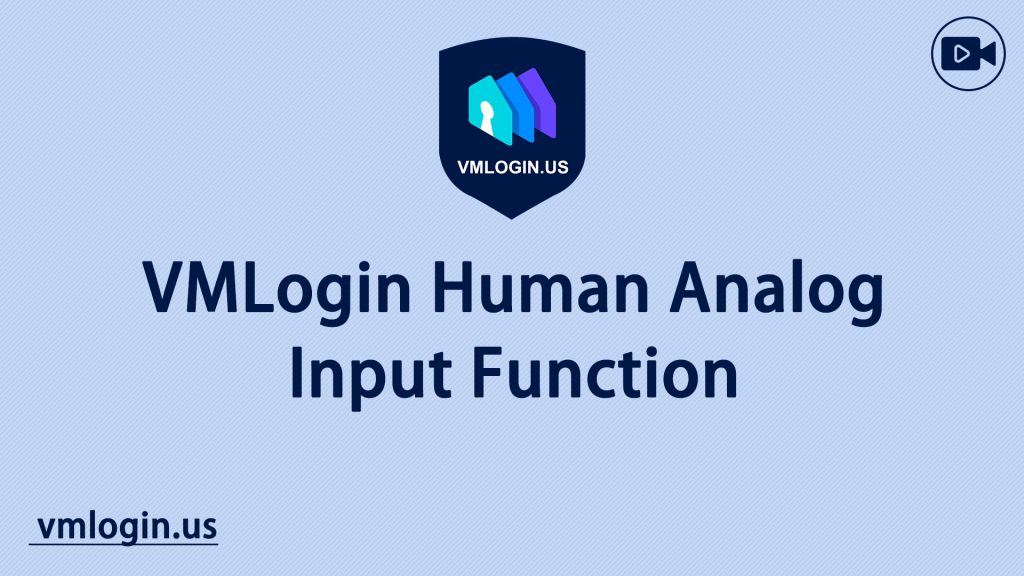 VMLOGIN.US

VMLogin Human Analog Input Function

vmlogin.us